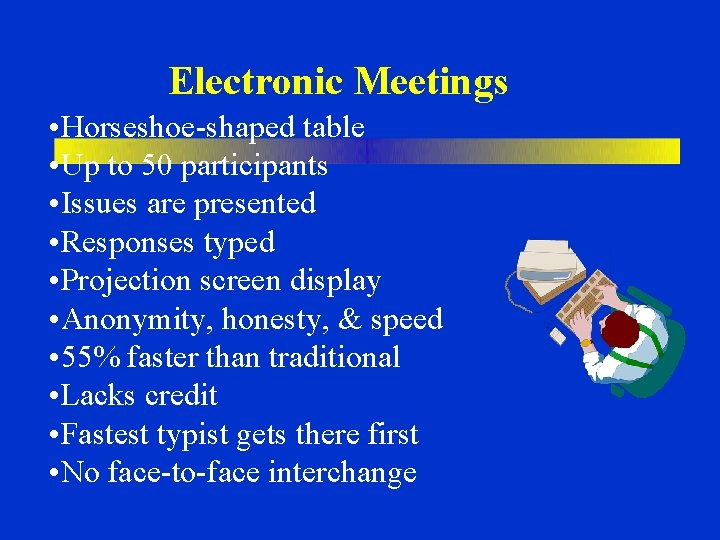 Electronic Meetings

•Horseshoe-shaped table
•Up to 50 participants
•Issues are presented
•Responses typed
•Projection screen display
•Anonymity, honesty, & speed
•55% faster than traditional
•Lacks credit
•Fastest typist gets there first
•No face-to-face interchange